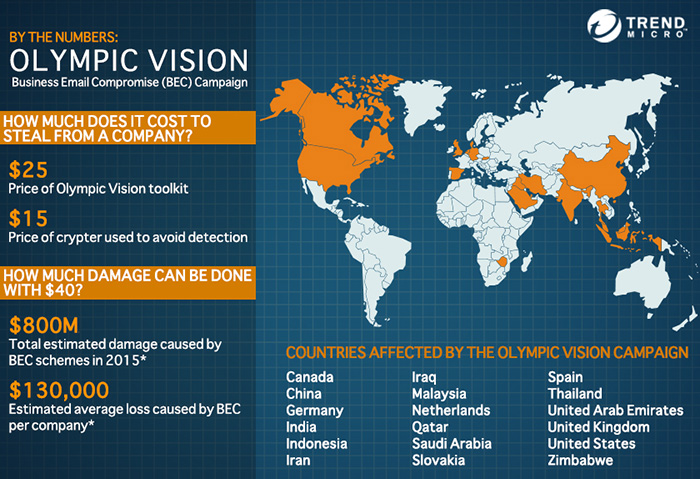 BY THE NUMBERS:
OLYMPIC VISION
Business Email Compromise (BEC) Campaign

TREND MICRO

HOW MUCH DOES IT COST TO STEAL FROM A COMPANY?

$25
Price of Olympic Vision toolkit

$15
Price of crypter used to avoid detection

HOW MUCH DAMAGE CAN BE DONE WITH $40?

$800M
Total estimated damage caused by BEC schemes in 2015*

$130,000
Estimated average loss caused by BEC per company*

COUNTRIES AFFECTED BY THE OLYMPIC VISION CAMPAIGN

Canada
China
Germany
India
Indonesia
Iran

Iraq
Malaysia
Netherlands
Qatar
Saudi Arabia
Slovakia

Spain
Thailand
United Arab Emirates
United Kingdom
United States
Zimbabwe